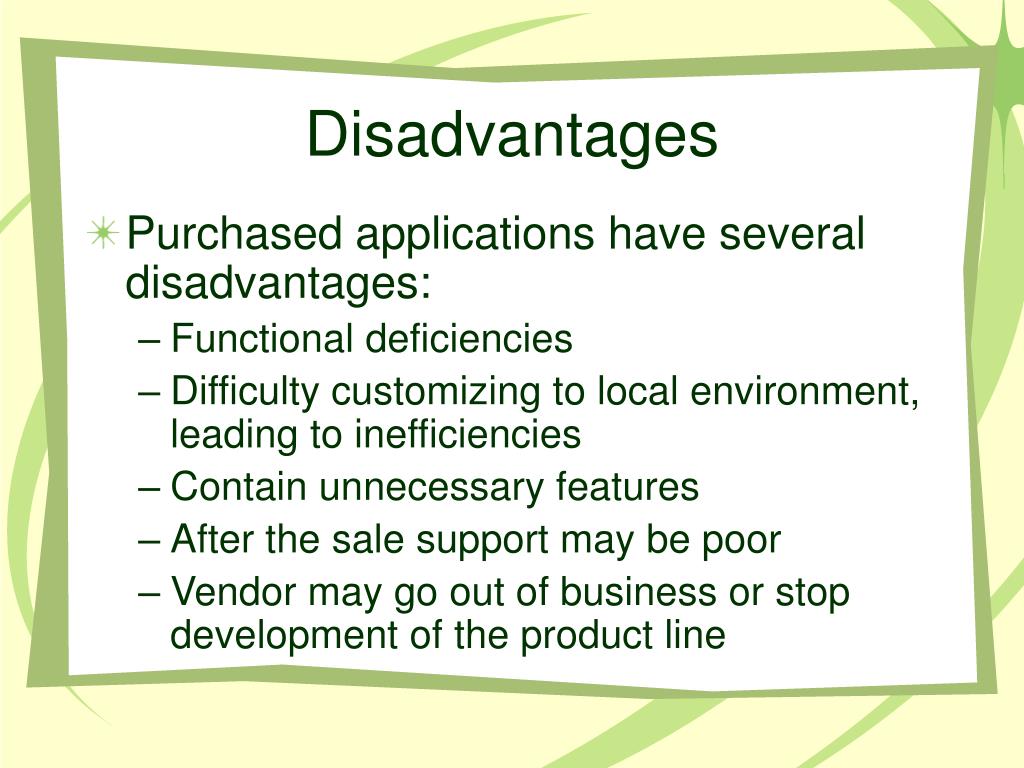 Disadvantages

Purchased applications have several disadvantages:

– Functional deficiencies
– Difficulty customizing to local environment, leading to inefficiencies
– Contain unnecessary features
– After the sale support may be poor
– Vendor may go out of business or stop development of the product line